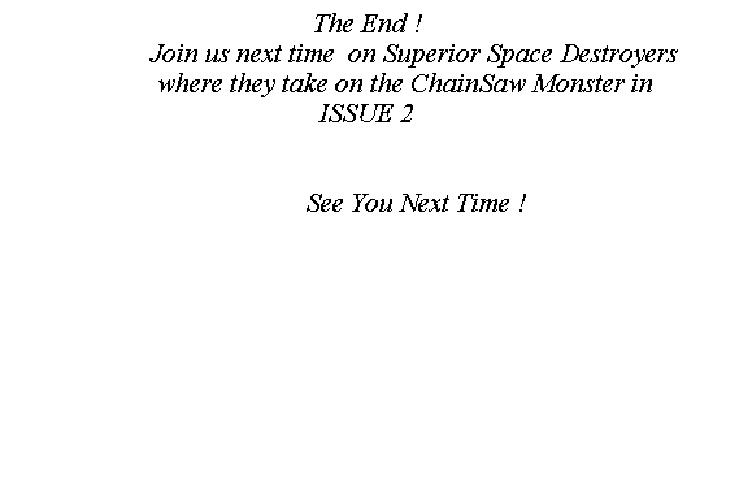 The End !

Join us next time on Superior Space Destroyers where they take on the ChainSaw Monster in ISSUE 2

See You Next Time !